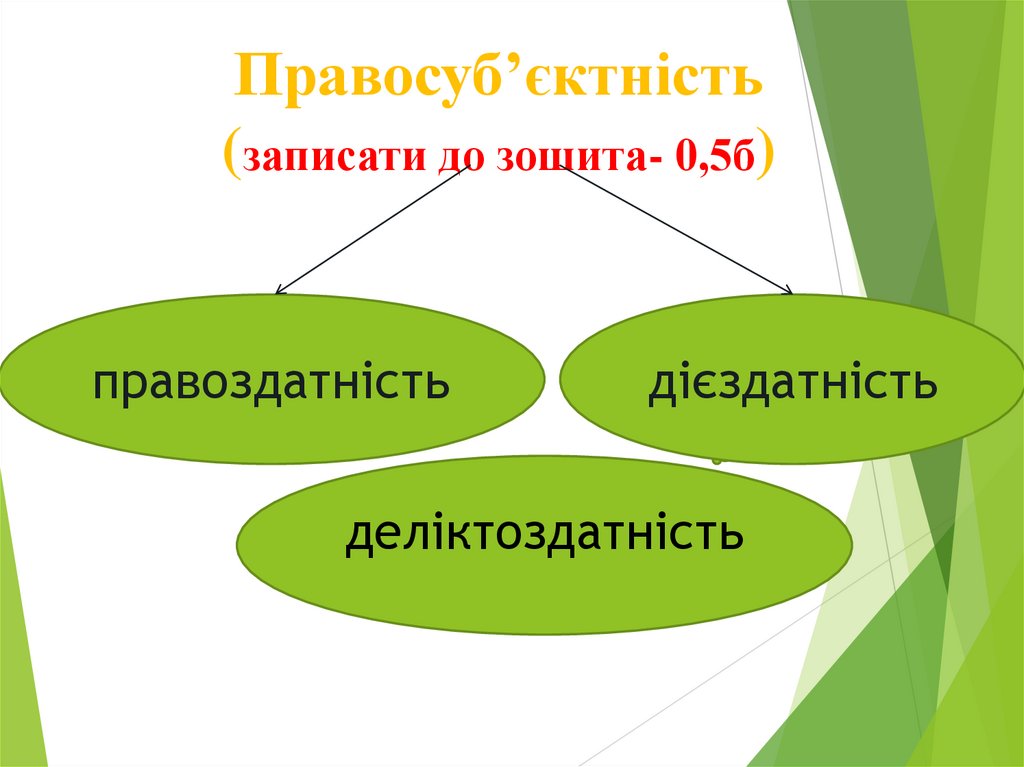 Правосуб’єктність
(записати до зошита- 0,5б)

правоздатність

дієздатність

деліктоздатність